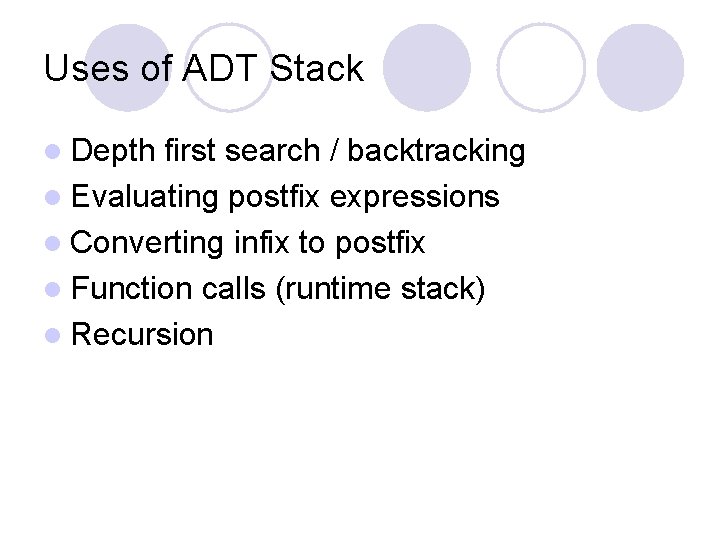 Uses of ADT Stack

- Depth first search / backtracking
- Evaluating postfix expressions
- Converting infix to postfix
- Function calls (runtime stack)
- Recursion